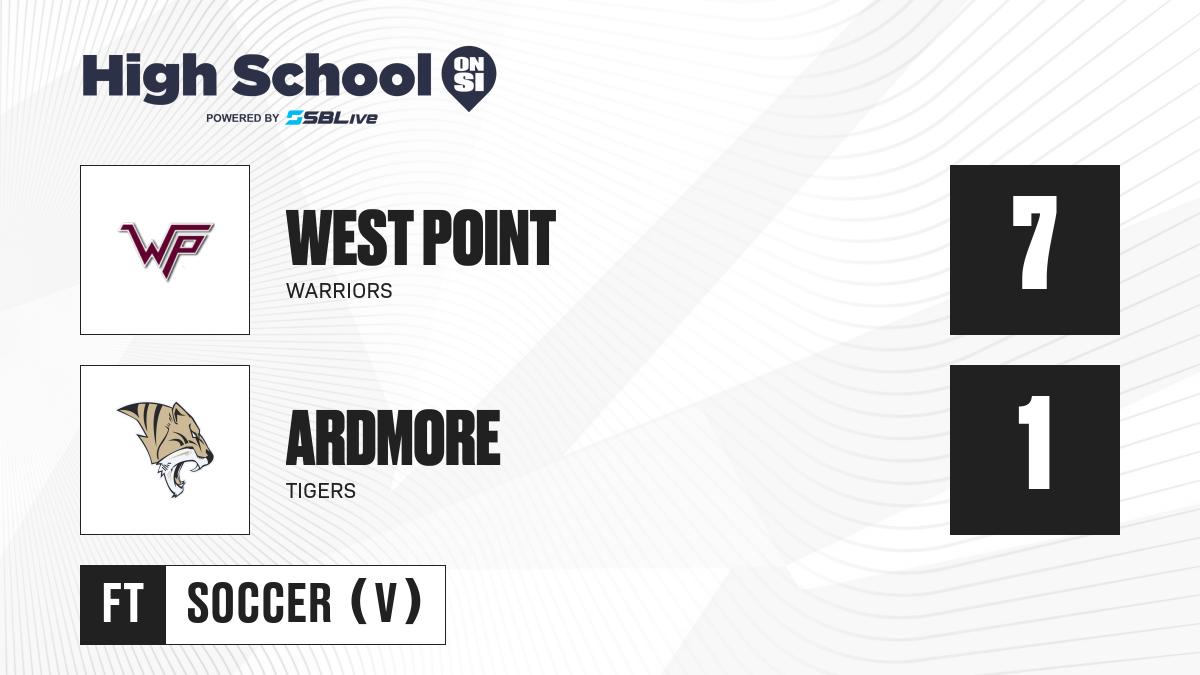 High School ON SI
POWERED BY SBLive

WP

WEST POINT
WARRIORS

7

ARDMORE
TIGERS

1

FT SOCCER (V)